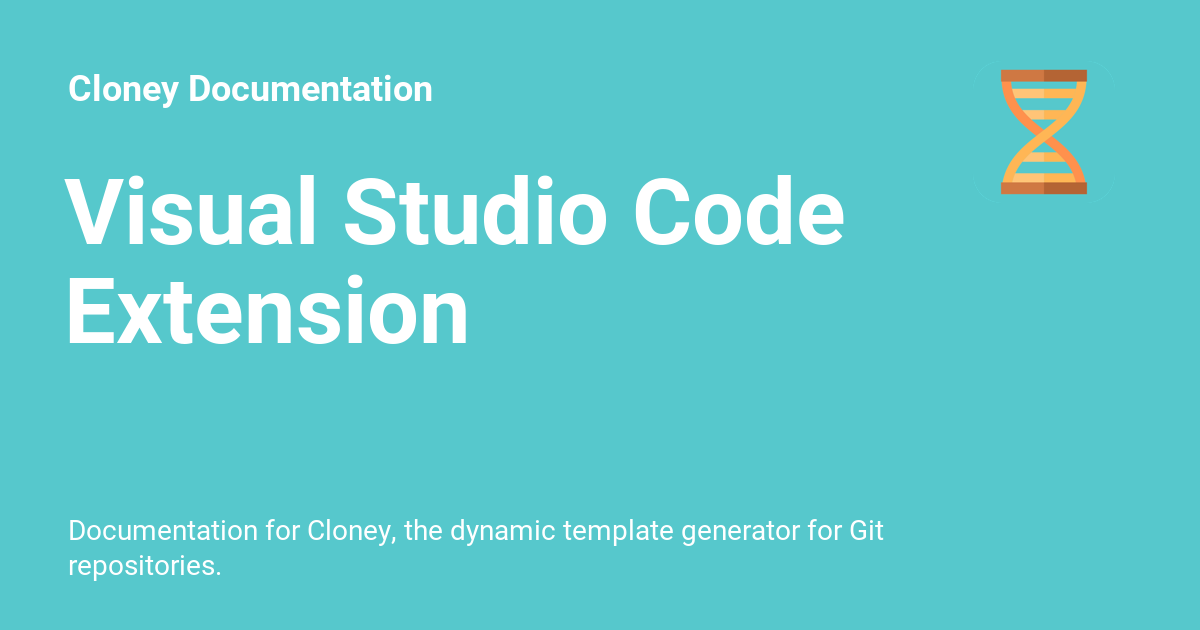 Cloney Documentation

Visual Studio Code Extension

Documentation for Cloney, the dynamic template generator for Git repositories.